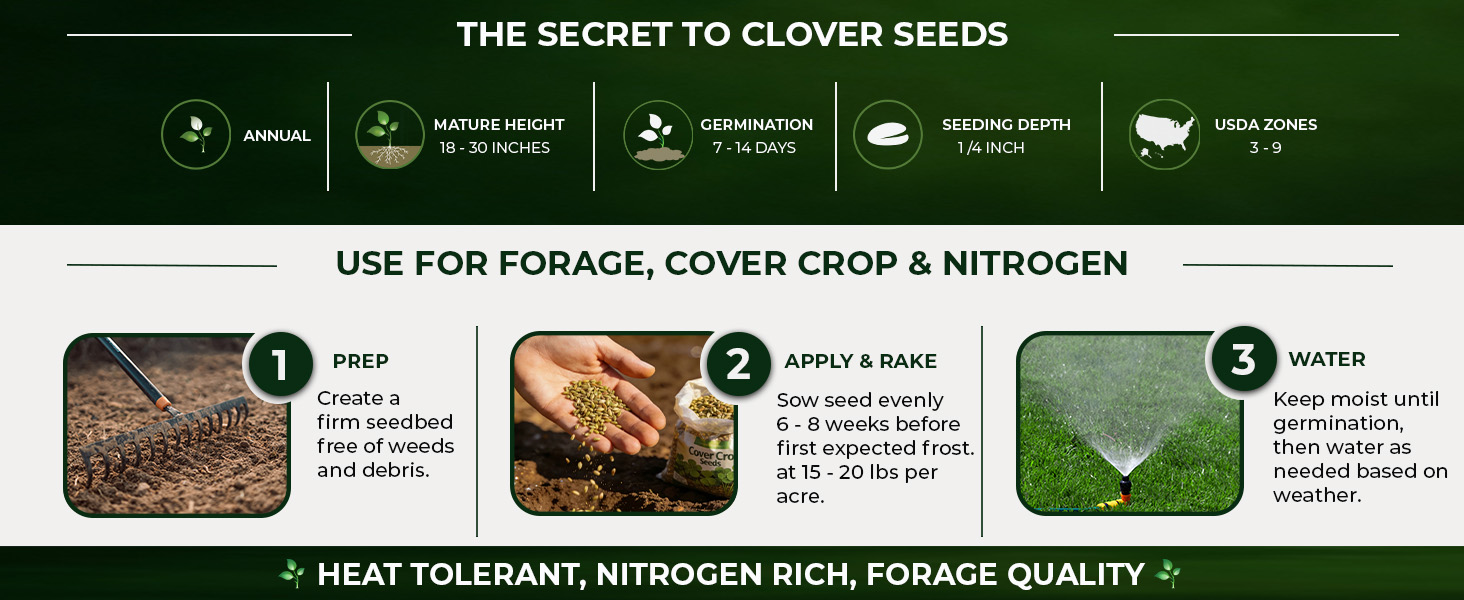 THE SECRET TO CLOVER SEEDS

ANNUAL

MATURE HEIGHT
18 - 30 INCHES

GERMINATION
7 - 14 DAYS

SEEDING DEPTH
1 /4 INCH

USDA ZONES
3 - 9

USE FOR FORAGE, COVER CROP & NITROGEN

1 PREP
Create a firm seedbed free of weeds and debris.

2 APPLY & RAKE
Sow seed evenly 6 - 8 weeks before first expected frost. at 15 - 20 lbs per acre.

Cover Crop Seeds

3 WATER
Keep moist until germination, then water as needed based on weather.

HEAT TOLERANT, NITROGEN RICH, FORAGE QUALITY